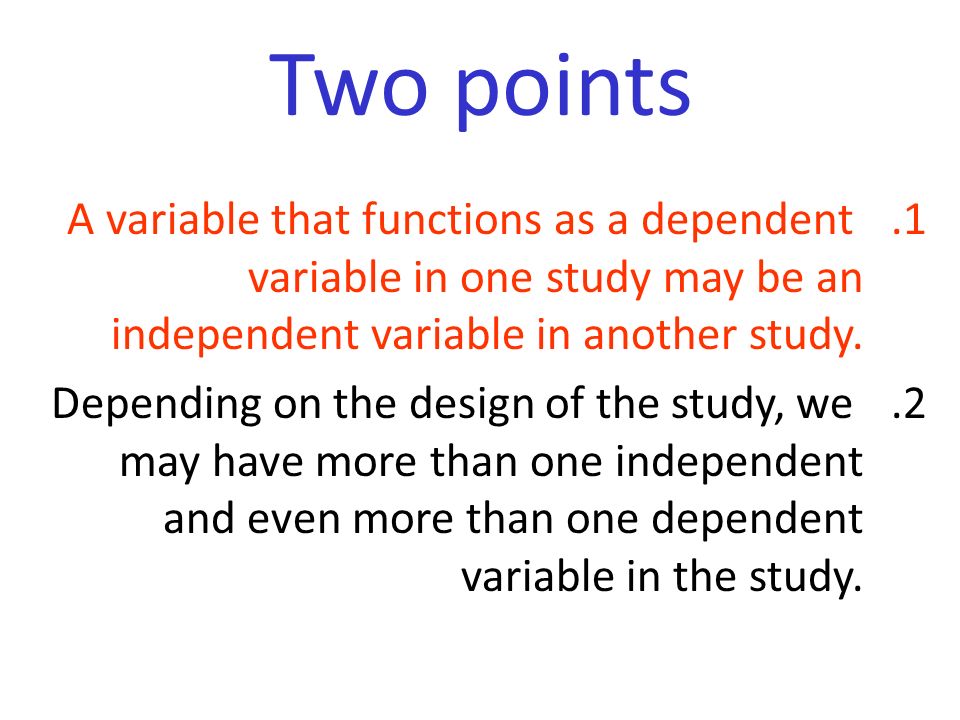 Two points

.1 A variable that functions as a dependent variable in one study may be an independent variable in another study.

.2 Depending on the design of the study, we may have more than one independent and even more than one dependent variable in the study.